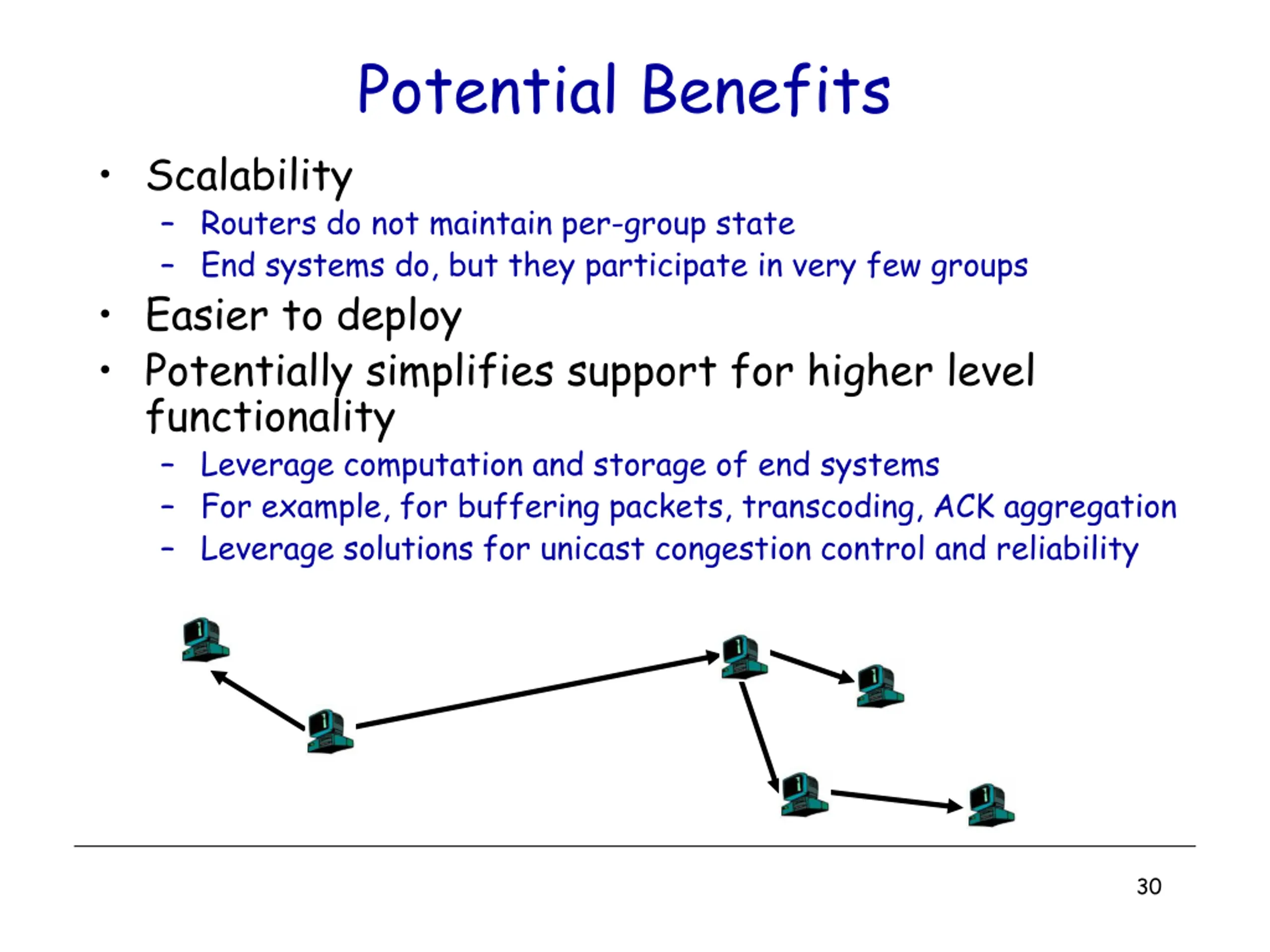 Potential Benefits

• Scalability
  – Routers do not maintain per-group state
  – End systems do, but they participate in very few groups
• Easier to deploy
• Potentially simplifies support for higher level functionality
  – Leverage computation and storage of end systems
  – For example, for buffering packets, transcoding, ACK aggregation
  – Leverage solutions for unicast congestion control and reliability

30